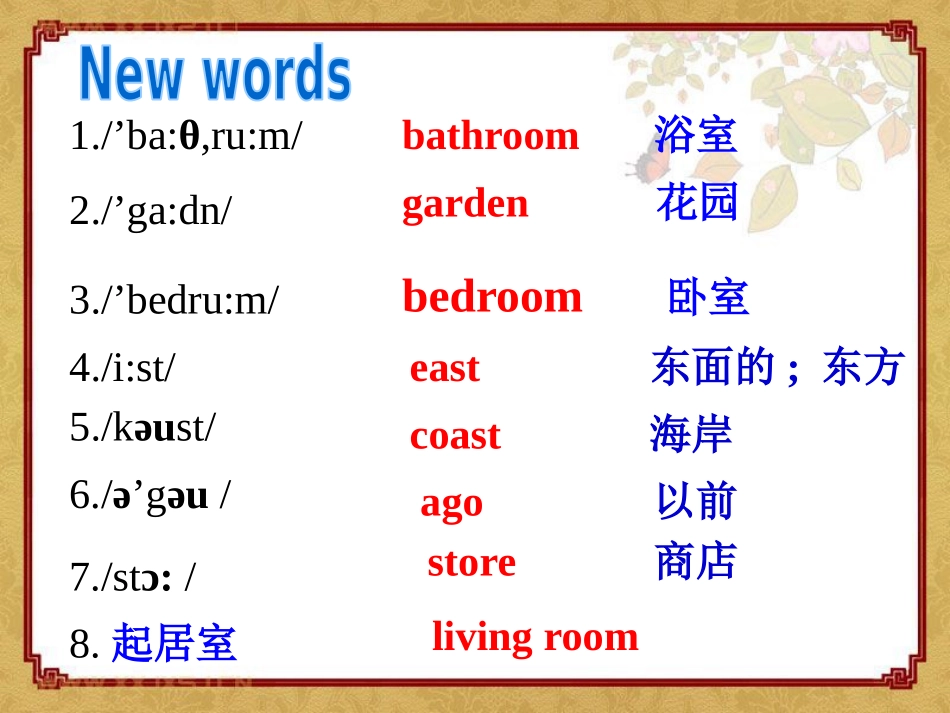 New words

1./’ba:θ,ru:m/ bathroom 浴室

2./’ga:dn/ garden 花园

3./’bedru:m/ bedroom 卧室

4./i:st/ east 东面的；东方

5./kəust/ coast 海岸

6./ə’gəu / ago 以前

7./stɔ: / store 商店

8. 起居室 living room